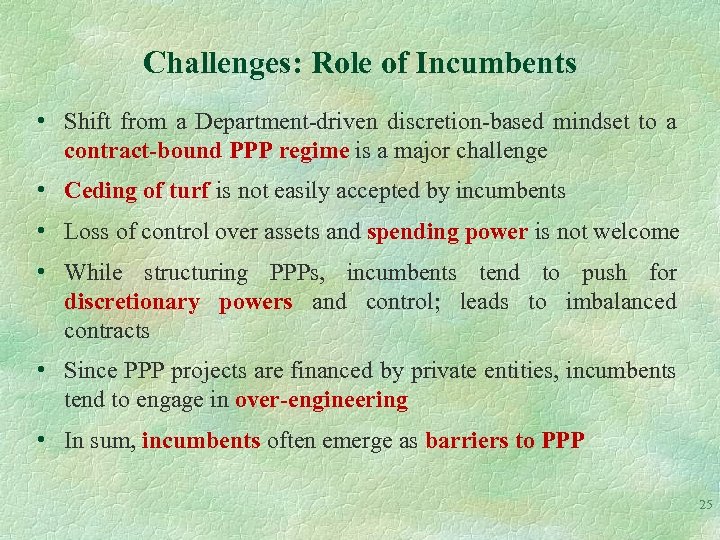 Challenges: Role of Incumbents

• Shift from a Department-driven discretion-based mindset to a contract-bound PPP regime is a major challenge

• Ceding of turf is not easily accepted by incumbents

• Loss of control over assets and spending power is not welcome

• While structuring PPPs, incumbents tend to push for discretionary powers and control; leads to imbalanced contracts

• Since PPP projects are financed by private entities, incumbents tend to engage in over-engineering

• In sum, incumbents often emerge as barriers to PPP

25